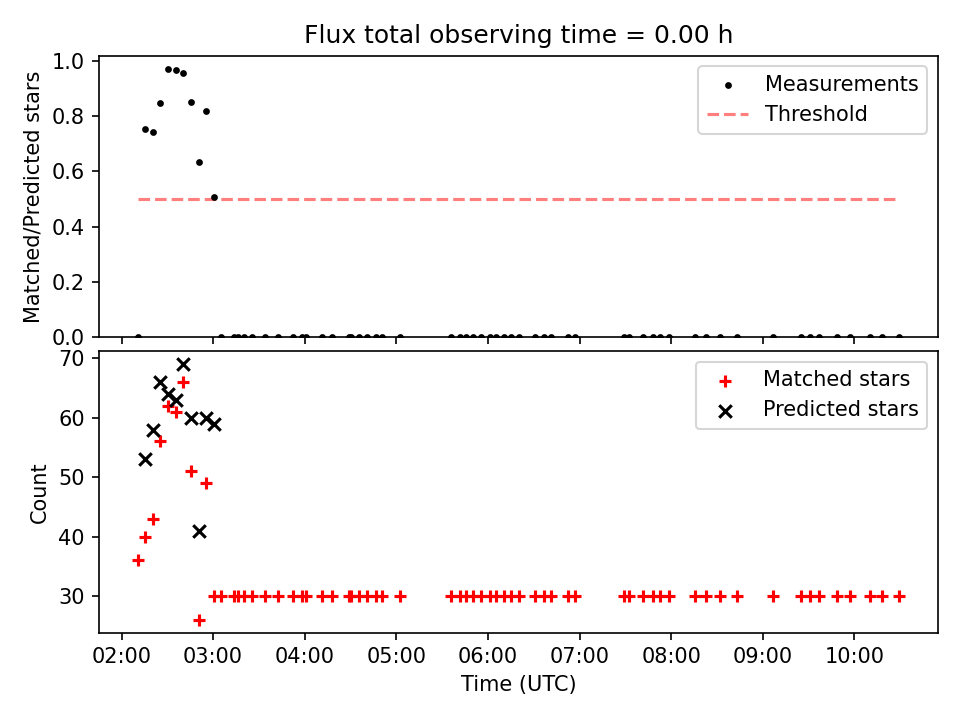 Flux total observing time = 0.00 h

Matched/Predicted stars

1.0
0.8
0.6
0.4
0.2
0.0

Measurements
Threshold

Count

70
60
50
40
30

Matched stars
Predicted stars

02:00 03:00 04:00 05:00 06:00 07:00 08:00 09:00 10:00
Time (UTC)